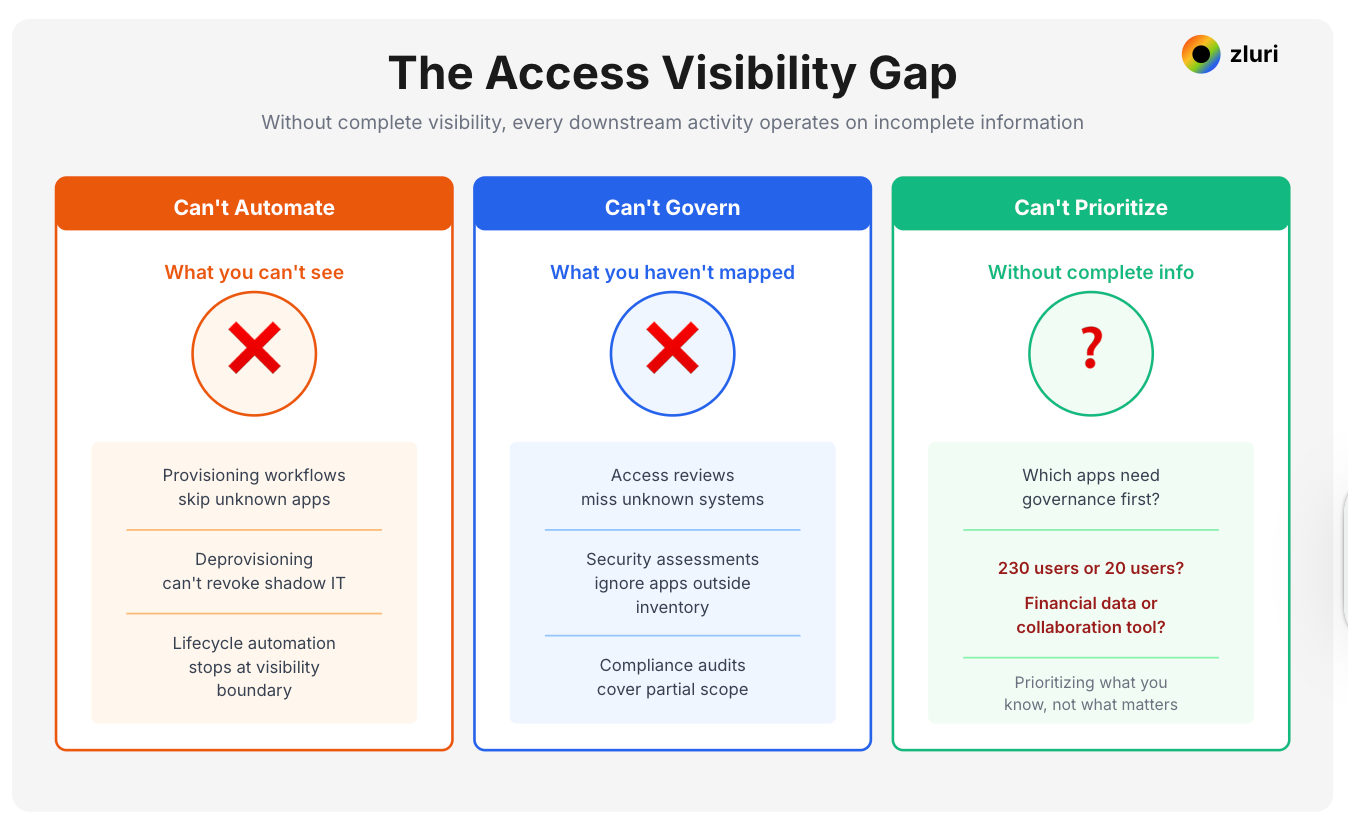 zluri

The Access Visibility Gap

Without complete visibility, every downstream activity operates on incomplete information

Can't Automate

What you can't see

Provisioning workflows skip unknown apps

Deprovisioning can't revoke shadow IT

Lifecycle automation stops at visibility boundary

Can't Govern

What you haven't mapped

Access reviews miss unknown systems

Security assessments ignore apps outside inventory

Compliance audits cover partial scope

Can't Prioritize

Without complete info

?

Which apps need governance first?

230 users or 20 users?

Financial data or collaboration tool?

Prioritizing what you know, not what matters